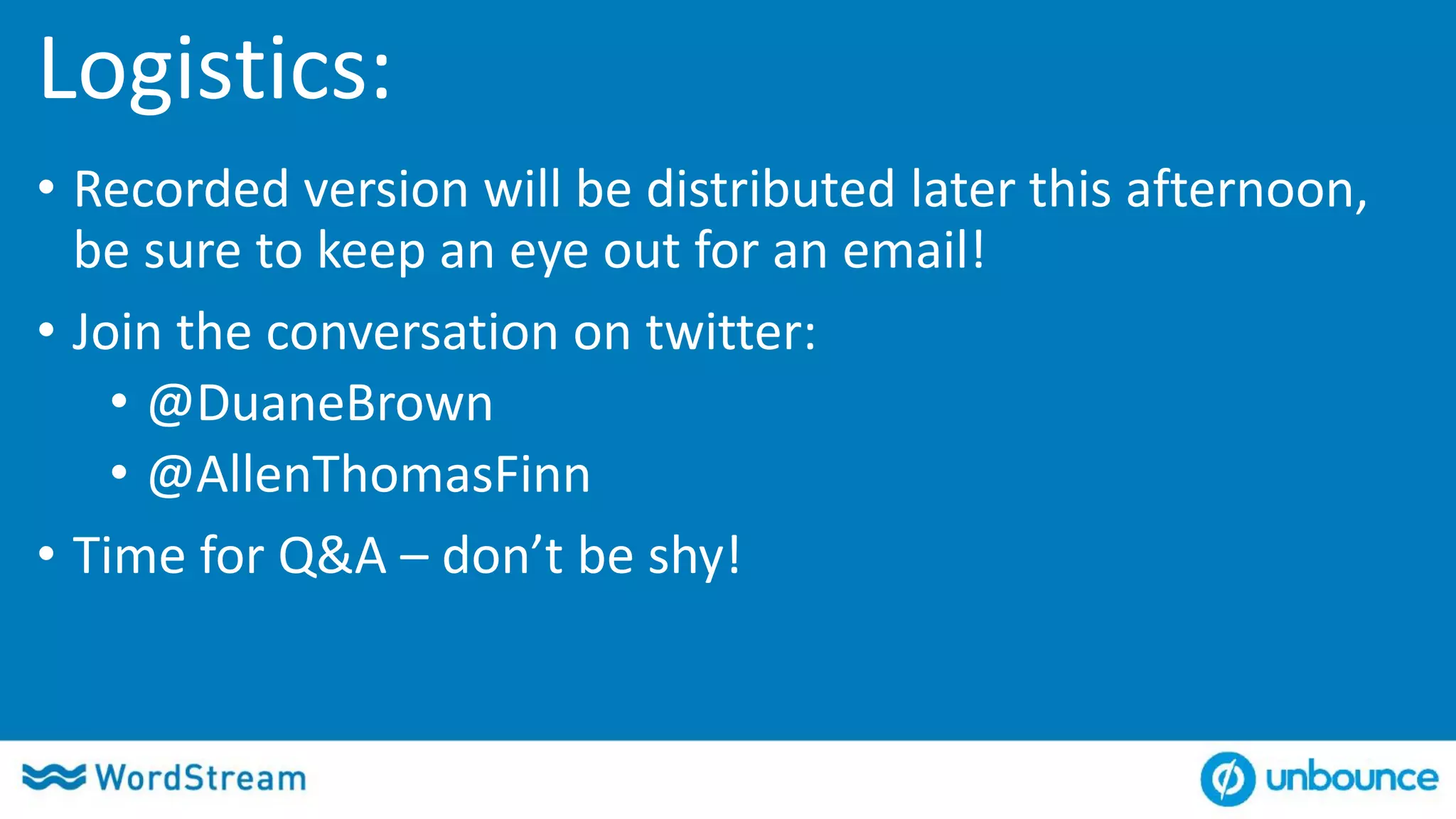 Logistics:

• Recorded version will be distributed later this afternoon, be sure to keep an eye out for an email!

• Join the conversation on twitter:
  • @DuaneBrown
  • @AllenThomasFinn

• Time for Q&A – don’t be shy!

WordStream

unbounce